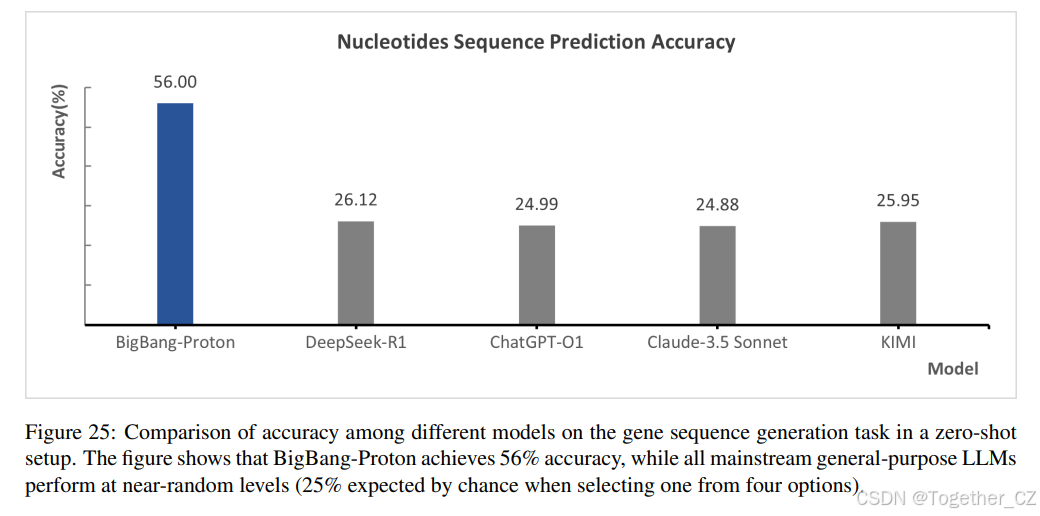 Nucleotides Sequence Prediction Accuracy

Accuracy(%)

56.00
26.12
24.99
24.88
25.95

BigBang-Proton
DeepSeek-R1
ChatGPT-O1
Claude-3.5 Sonnet
KIMI

Model

Figure 25: Comparison of accuracy among different models on the gene sequence generation task in a zero-shot setup. The figure shows that BigBang-Proton achieves 56% accuracy, while all mainstream general-purpose LLMs perform at near-random levels (25% expected by chance when selecting one from four options).

CSDN @Together_CZ